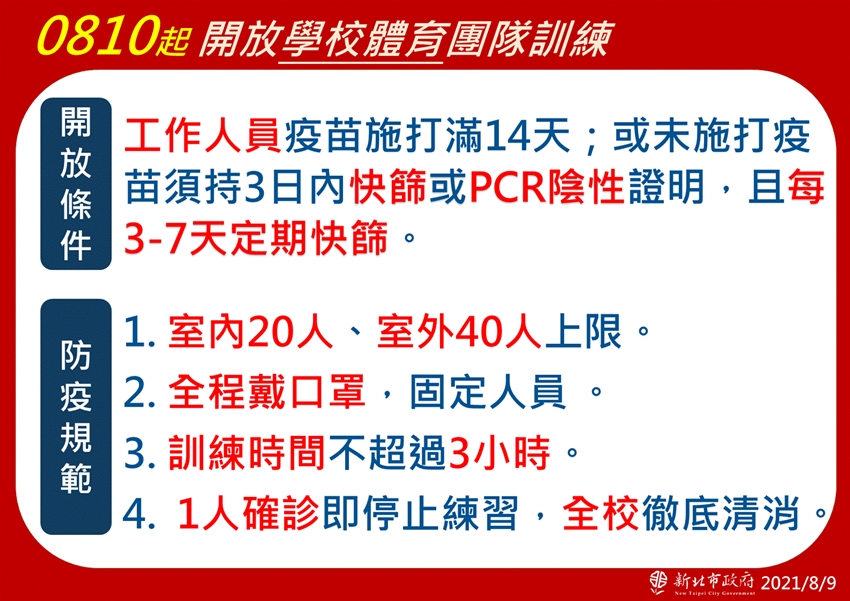 0810起 開放學校體育團隊訓練

開放條件

工作人員疫苗施打滿14天；或未施打疫苗須持3日內快篩或PCR陰性證明，且每3-7天定期快篩。

防疫規範

1. 室內20人、室外40人上限。

2. 全程戴口罩，固定人員 。

3. 訓練時間不超過3小時。

4. 1人確診即停止練習，全校徹底清消。

新北市政府
New Taipei City Government
2021/8/9